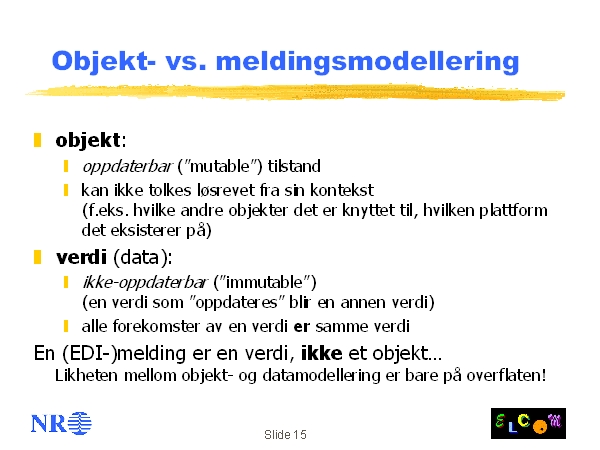 Objekt- vs. meldingsmodellering

objekt:

oppdaterbar ("mutable") tilstand

kan ikke tolkes løsrevet fra sin kontekst (f.eks. hvilke andre objekter det er knyttet til, hvilken plattform det eksisterer på)

verdi (data):

ikke-oppdaterbar ("immutable") (en verdi som "oppdateres" blir en annen verdi)

alle forekomster av en verdi er samme verdi

En (EDI-)melding er en verdi, ikke et objekt...

Likheten mellom objekt- og datamodellering er bare på overflaten!

NR

Slide 15

ELCOM